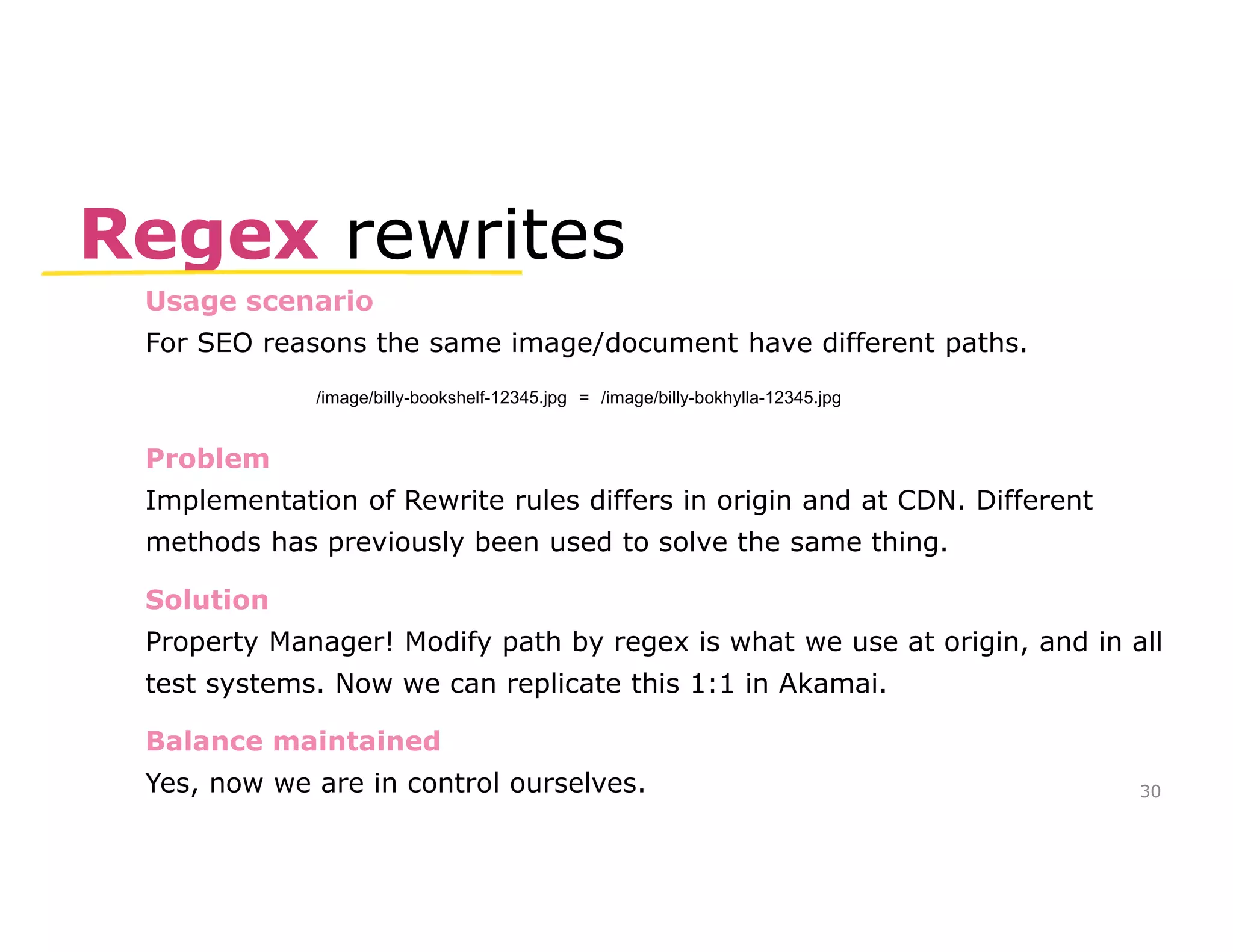 Regex rewrites

Usage scenario

For SEO reasons the same image/document have different paths.

/image/billy-bookshelf-12345.jpg = /image/billy-bokhylla-12345.jpg

Problem

Implementation of Rewrite rules differs in origin and at CDN. Different methods has previously been used to solve the same thing.

Solution

Property Manager! Modify path by regex is what we use at origin, and in all test systems. Now we can replicate this 1:1 in Akamai.

Balance maintained

Yes, now we are in control ourselves.

30